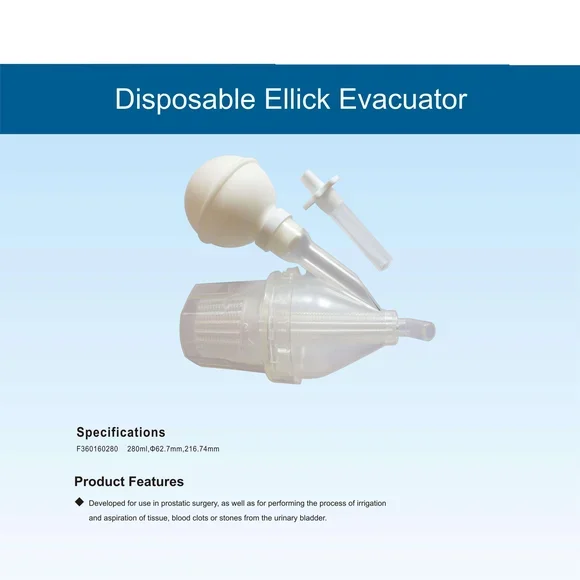 Disposable Ellick Evacuator

Specifications

F360160280 280ml,Φ62.7mm,216.74mm

Product Features

◆ Developed for use in prostatic surgery, as well as for performing the process of irrigation and aspiration of tissue, blood clots or stones from the urinary bladder.